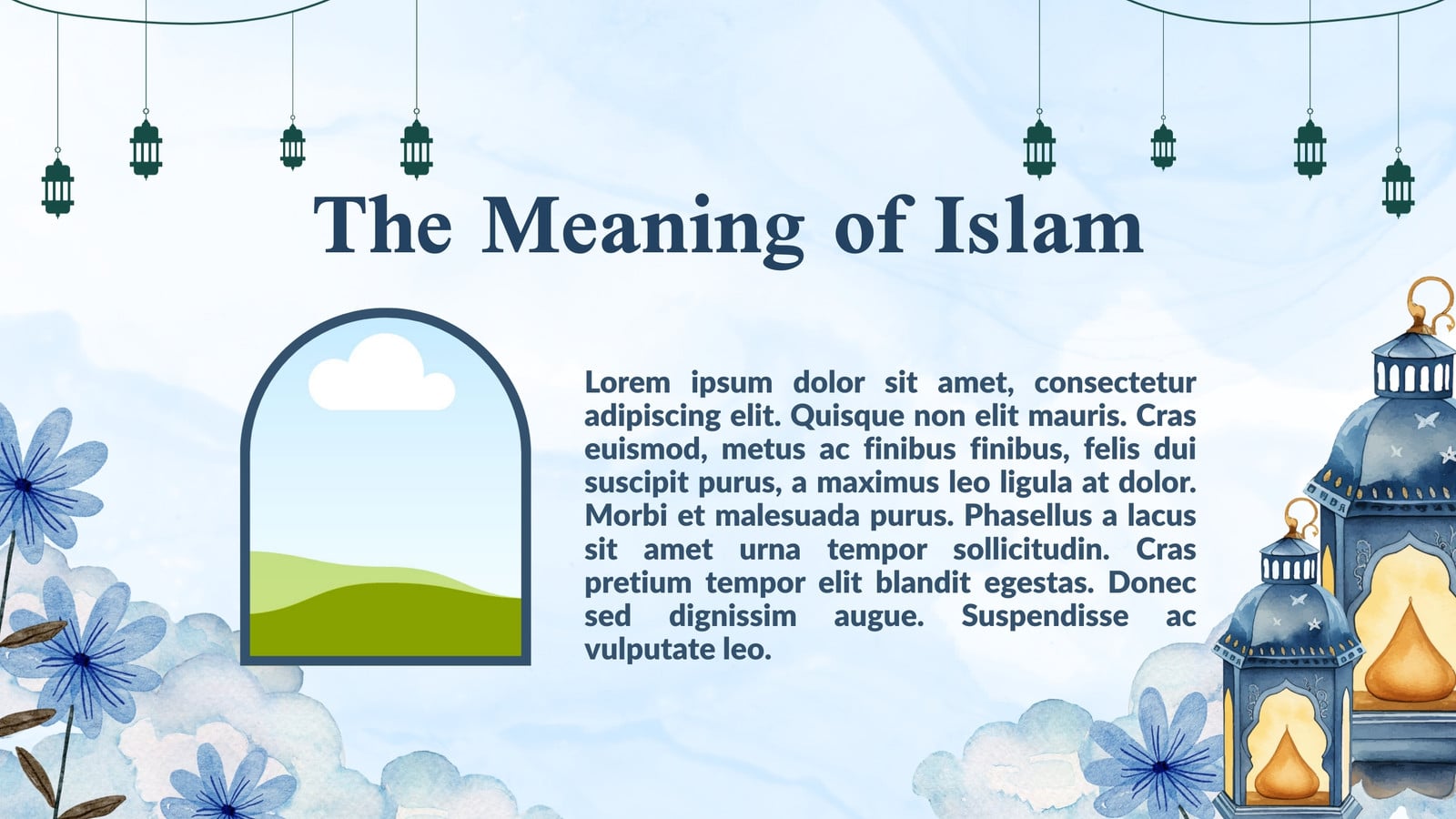 The Meaning of Islam

Lorem ipsum dolor sit amet, consectetur adipiscing elit. Quisque non elit mauris. Cras euismod, metus ac finibus finibus, felis dui suscipit purus, a maximus leo ligula at dolor. Morbi et malesuada purus. Phasellus a lacus sit amet urna tempor sollicitudin. Cras pretium tempor elit blandit egestas. Donec sed dignissim augue. Suspendisse ac vulputate leo.